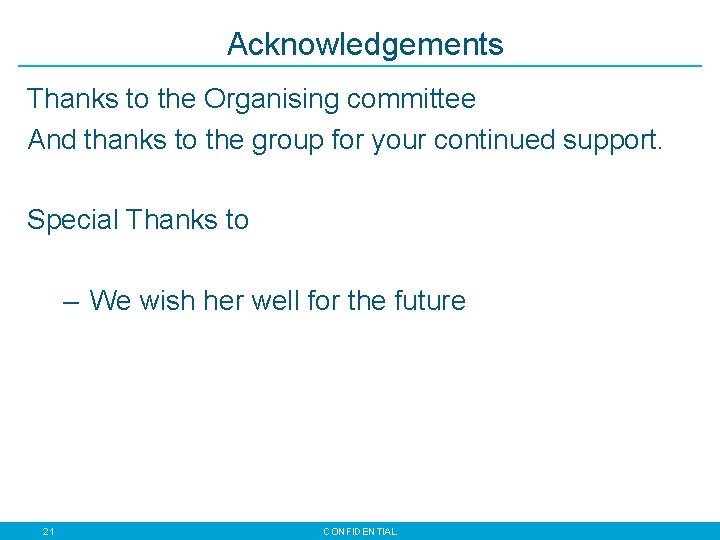 Acknowledgements

Thanks to the Organising committee
And thanks to the group for your continued support.

Special Thanks to

– We wish her well for the future

21 CONFIDENTIAL